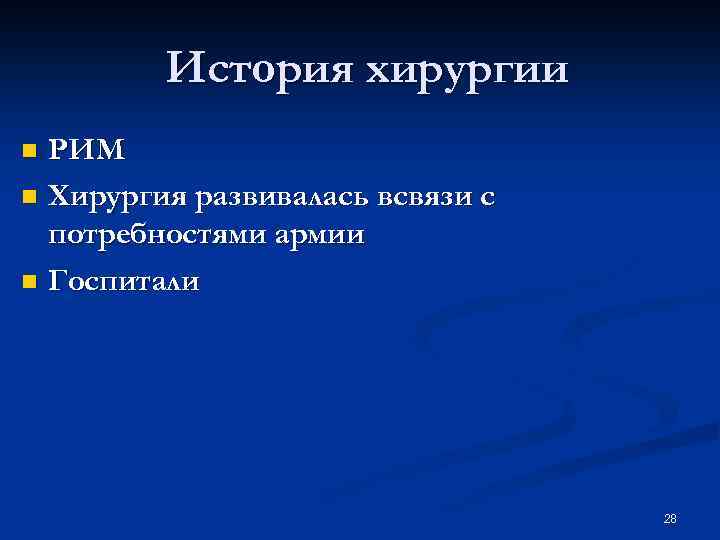 История хирургии

- РИМ
- Хирургия развивалась всвязи с потребностями армии
- Госпитали

28